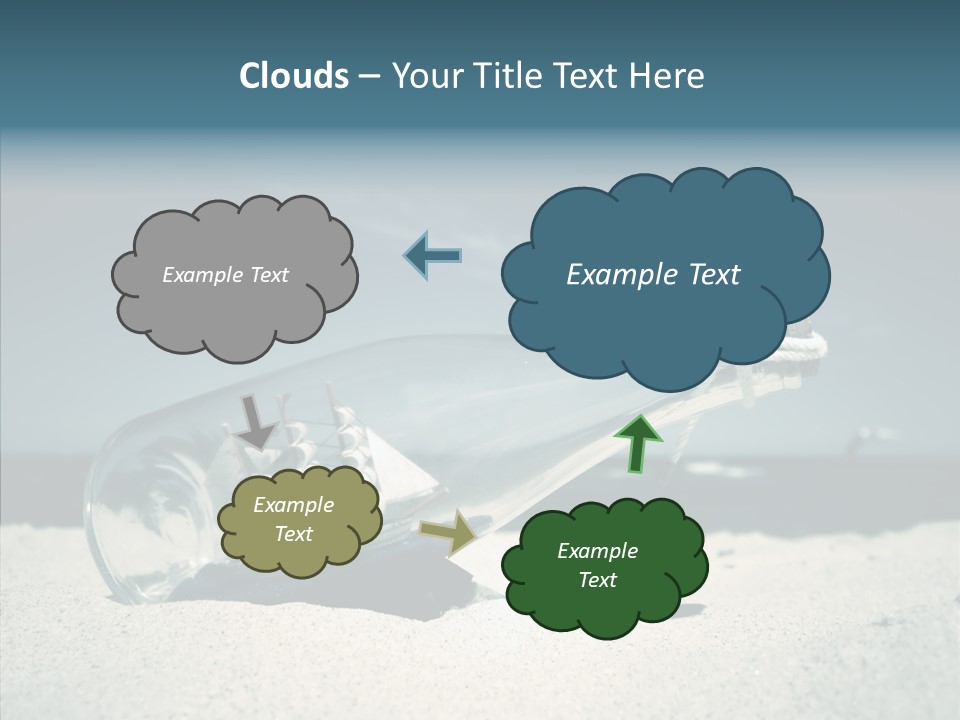 Clouds – Your Title Text Here

Example Text

Example Text

Example Text

Example Text